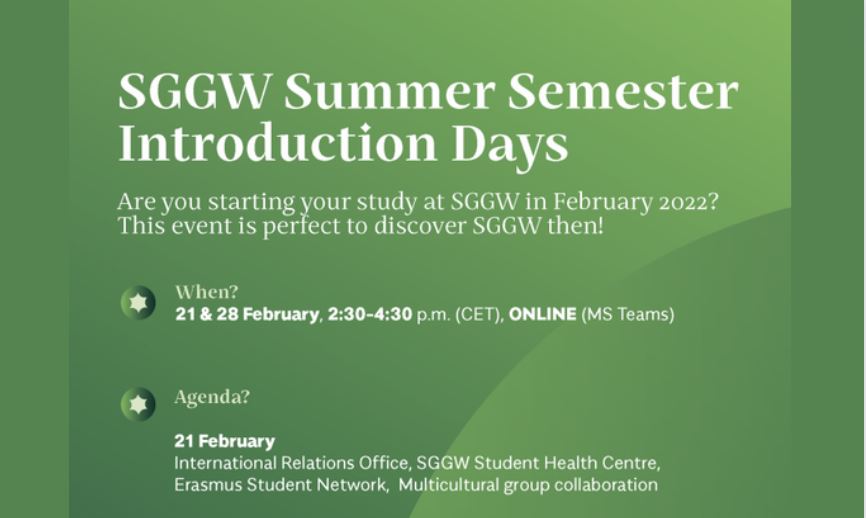 SGGW Summer Semester Introduction Days

Are you starting your study at SGGW in February 2022? This event is perfect to discover SGGW then!

When?
21 & 28 February, 2:30-4:30 p.m. (CET), ONLINE (MS Teams)

Agenda?

21 February
International Relations Office, SGGW Student Health Centre, Erasmus Student Network, Multicultural group collaboration